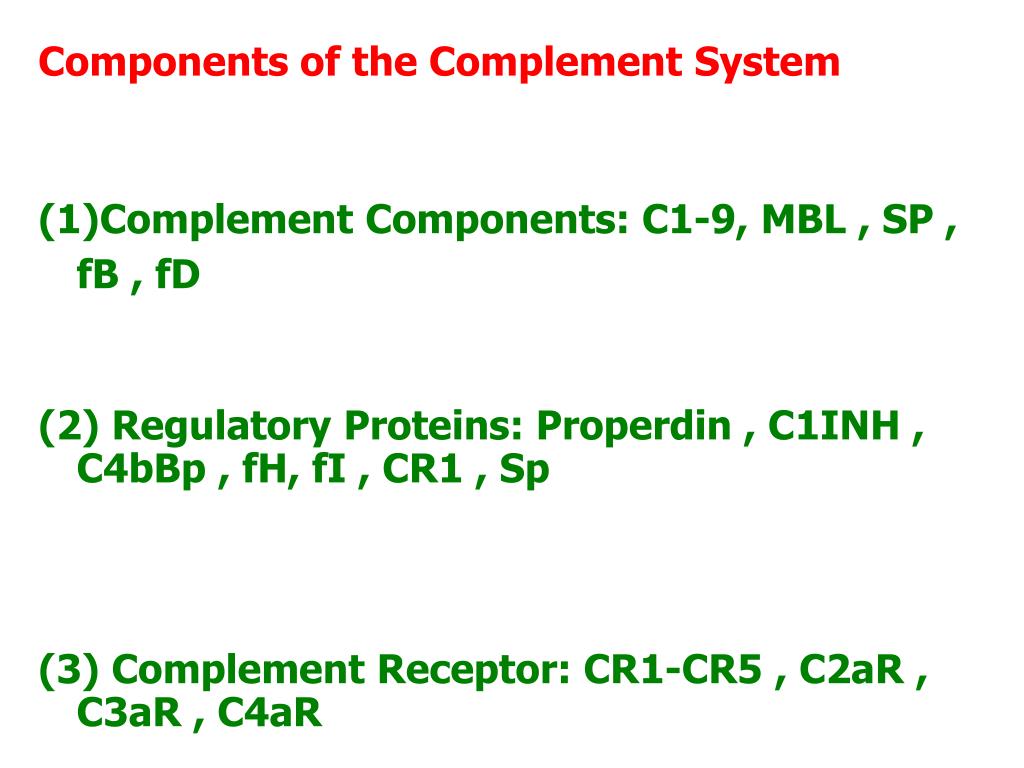 Components of the Complement System

(1)Complement Components: C1-9, MBL , SP , fB , fD

(2) Regulatory Proteins: Properdin , C1INH , C4bBp , fH, fI , CR1 , Sp

(3) Complement Receptor: CR1-CR5 , C2aR , C3aR , C4aR